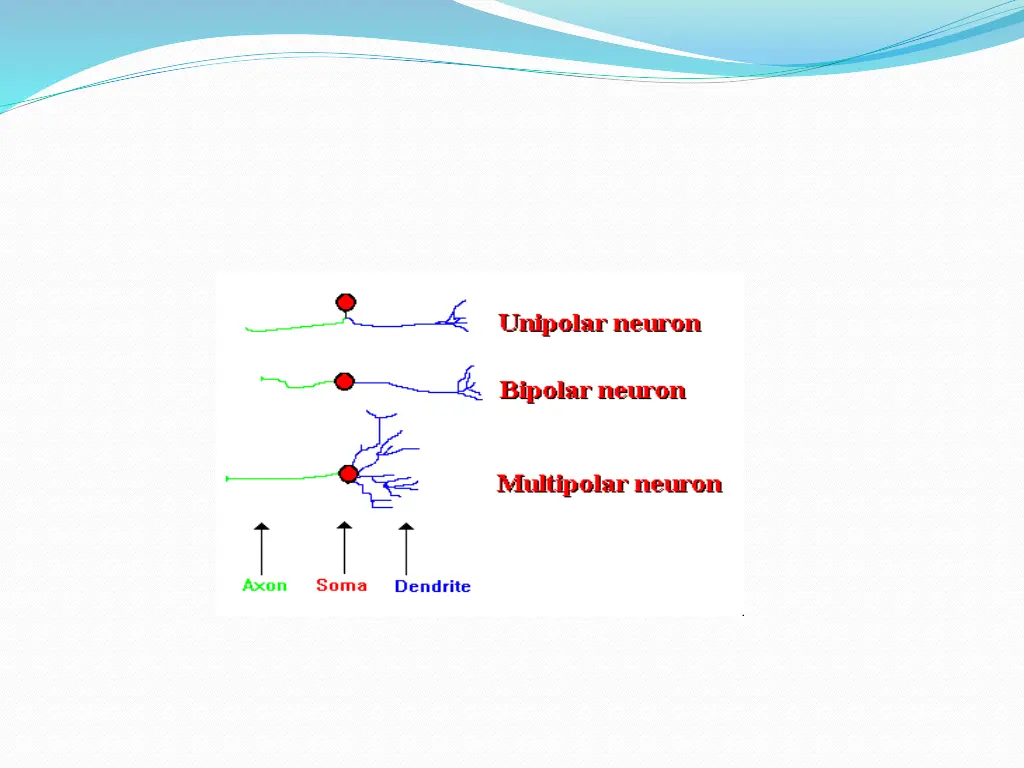 Unipolar neuron

Bipolar neuron

Multipolar neuron

Axon Soma Dendrite